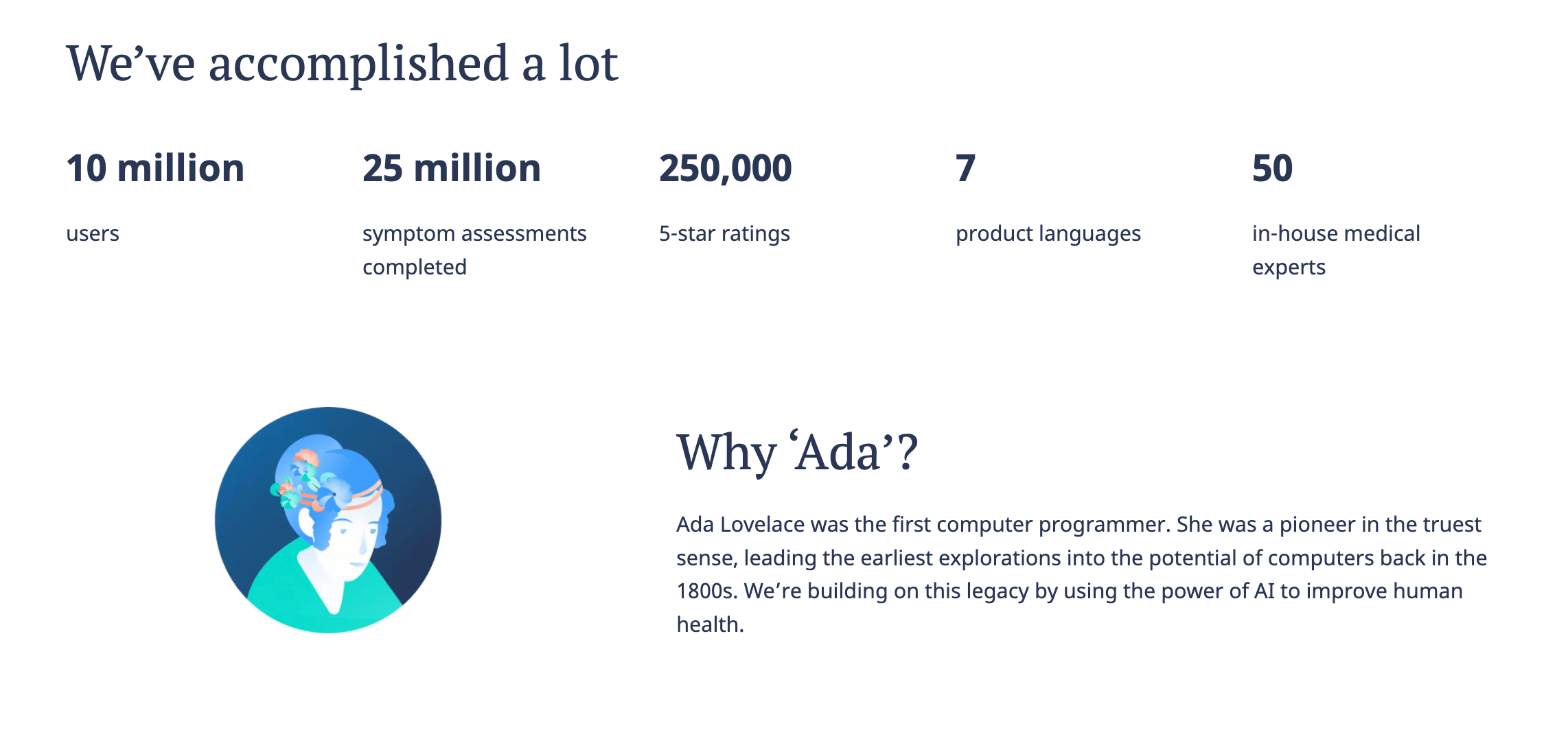 We’ve accomplished a lot

10 million

users

25 million

symptom assessments completed

250,000

5-star ratings

7

product languages

50

in-house medical experts

Why ‘Ada’?

Ada Lovelace was the first computer programmer. She was a pioneer in the truest sense, leading the earliest explorations into the potential of computers back in the 1800s. We’re building on this legacy by using the power of AI to improve human health.